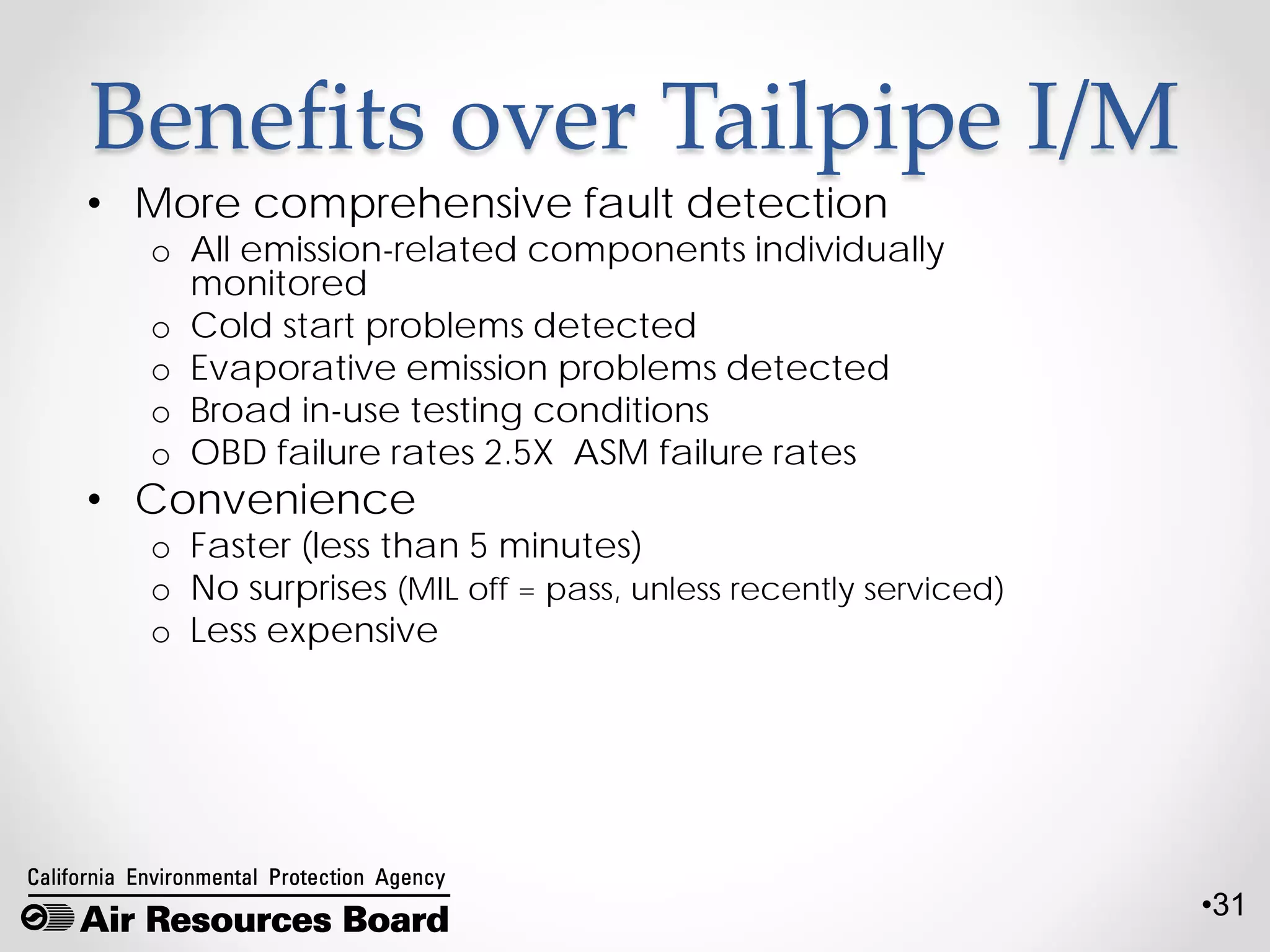 Benefits over Tailpipe I/M

• More comprehensive fault detection
  o All emission-related components individually monitored
  o Cold start problems detected
  o Evaporative emission problems detected
  o Broad in-use testing conditions
  o OBD failure rates 2.5X ASM failure rates
• Convenience
  o Faster (less than 5 minutes)
  o No surprises (MIL off = pass, unless recently serviced)
  o Less expensive

California Environmental Protection Agency
Air Resources Board

•31